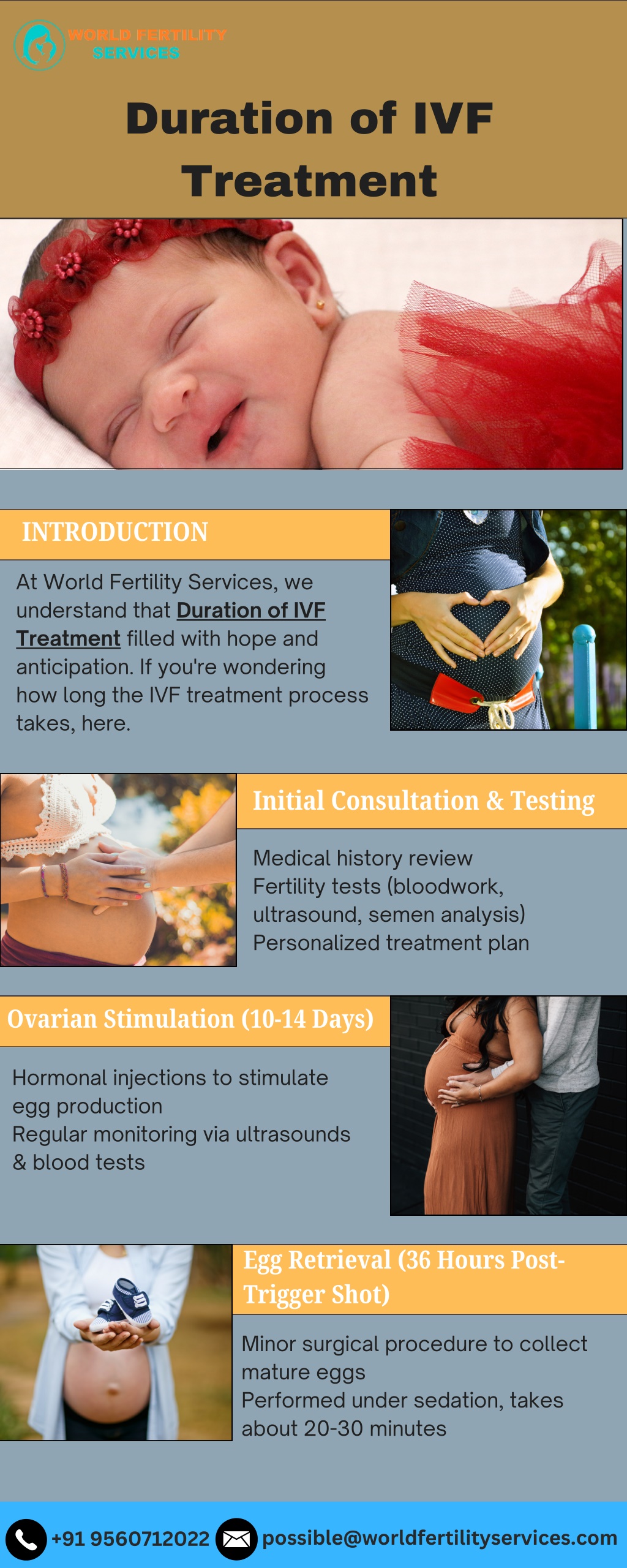 WORLD FERTILITY SERVICES

Duration of IVF Treatment

INTRODUCTION

At World Fertility Services, we understand that Duration of IVF Treatment filled with hope and anticipation. If you're wondering how long the IVF treatment process takes, here.

Initial Consultation & Testing

Medical history review
Fertility tests (bloodwork, ultrasound, semen analysis)
Personalized treatment plan

Ovarian Stimulation (10-14 Days)

Hormonal injections to stimulate egg production
Regular monitoring via ultrasounds & blood tests

Egg Retrieval (36 Hours Post-Trigger Shot)

Minor surgical procedure to collect mature eggs
Performed under sedation, takes about 20-30 minutes

+91 9560712022 possible@worldfertilityservices.com